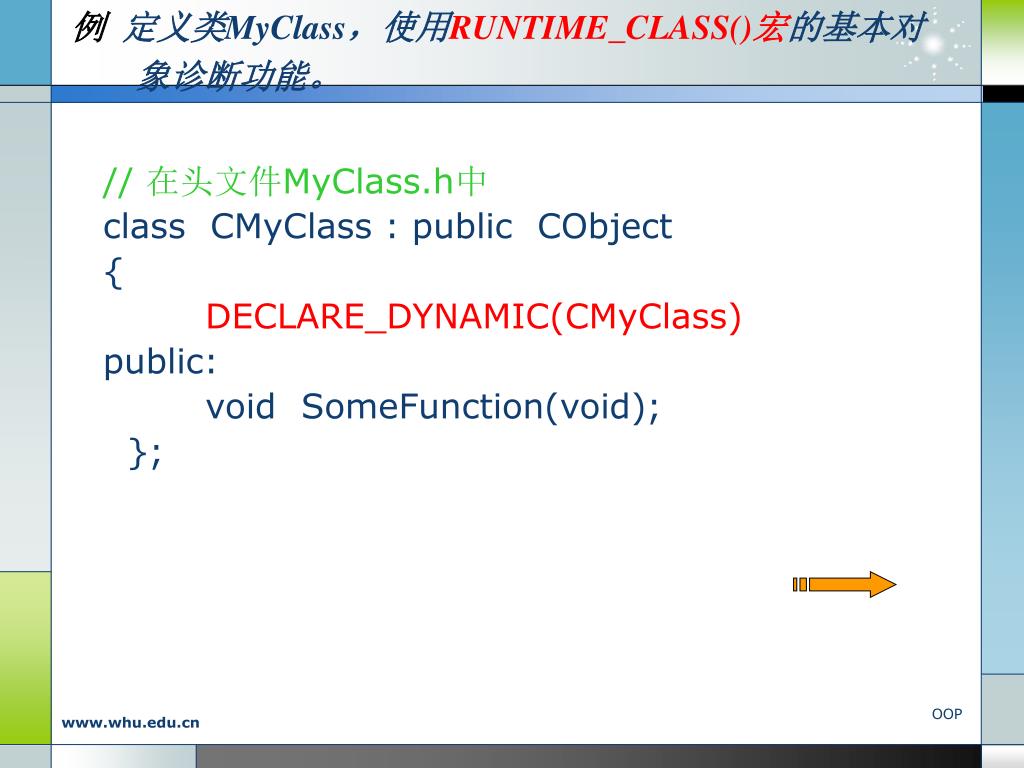 例 定义类MyClass，使用RUNTIME_CLASS()宏的基本对象诊断功能。

// 在头文件MyClass.h中
class CMyClass : public CObject
{
DECLARE_DYNAMIC(CMyClass)
public:
void SomeFunction(void);
};

www.whu.edu.cn

OOP